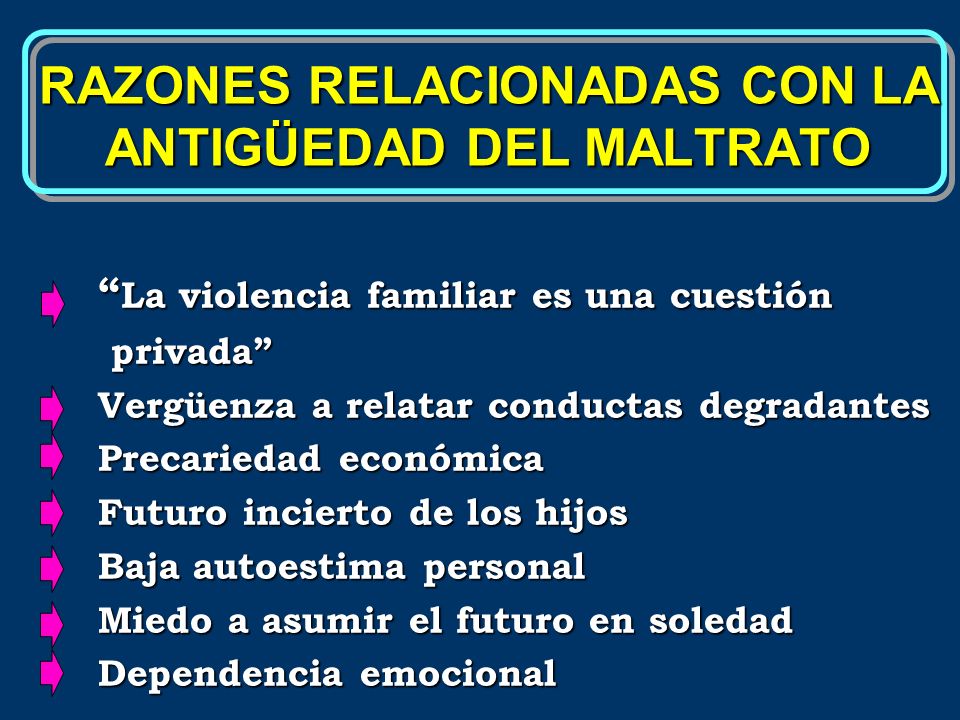 RAZONES RELACIONADAS CON LA ANTIGÜEDAD DEL MALTRATO

“La violencia familiar es una cuestión privada”

Vergüenza a relatar conductas degradantes

Precariedad económica

Futuro incierto de los hijos

Baja autoestima personal

Miedo a asumir el futuro en soledad

Dependencia emocional